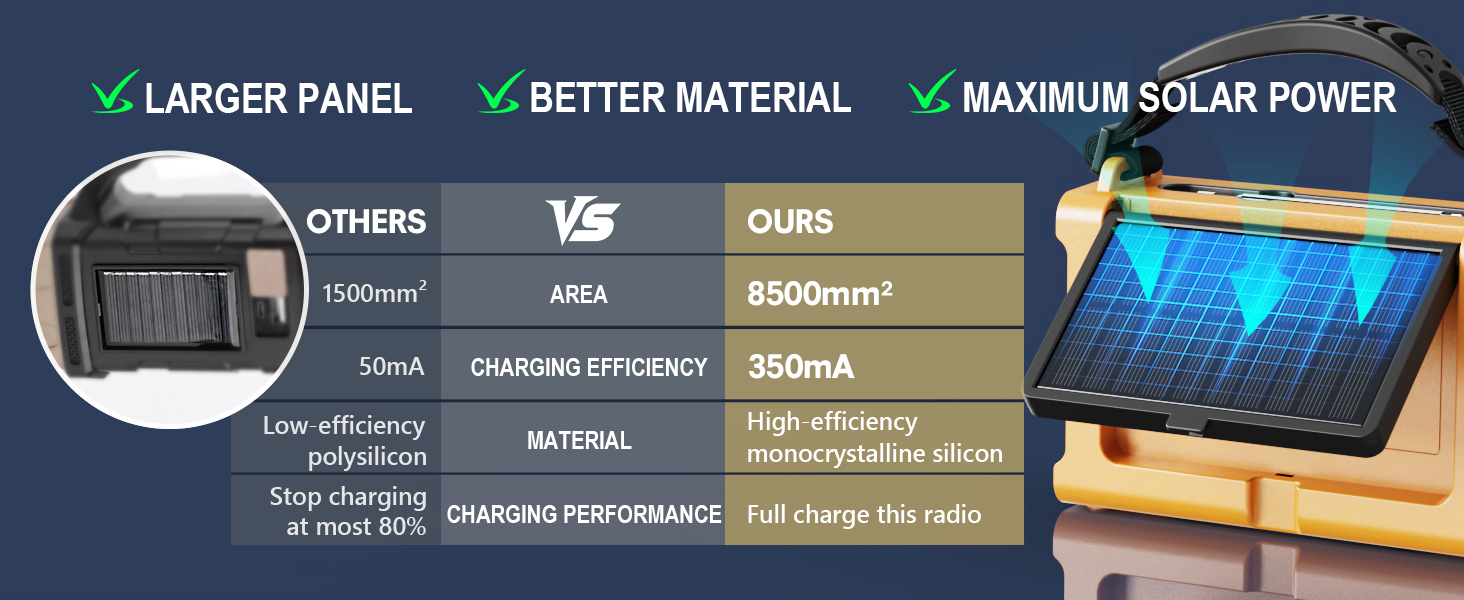 LARGER PANEL BETTER MATERIAL MAXIMUM SOLAR POWER

| OTHERS | VS | OURS |
|---|---|---|
| 1500mm² | AREA | 8500mm² |
| 50mA | CHARGING EFFICIENCY | 350mA |
| Low-efficiency polysilicon | MATERIAL | High-efficiency monocrystalline silicon |
| Stop charging at most 80% | CHARGING PERFORMANCE | Full charge this radio |